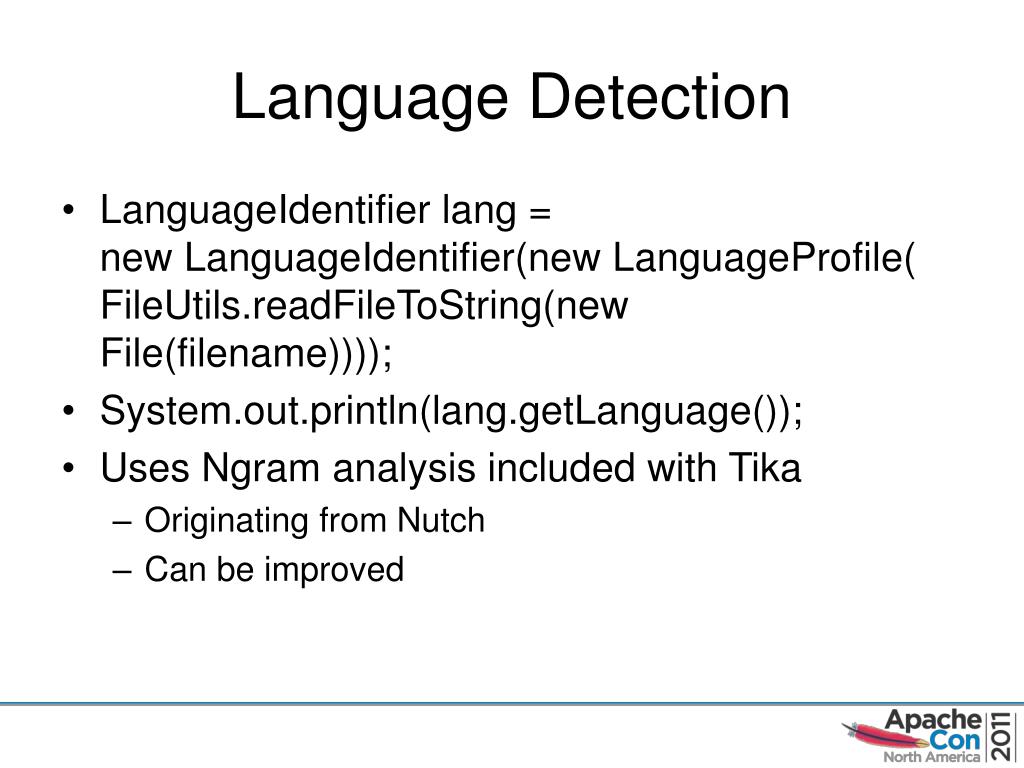 Language Detection

• LanguageIdentifier lang = new LanguageIdentifier(new LanguageProfile( FileUtils.readFileToString(new File(filename))));
• System.out.println(lang.getLanguage());
• Uses Ngram analysis included with Tika
– Originating from Nutch
– Can be improved

Apache Con North America 2011